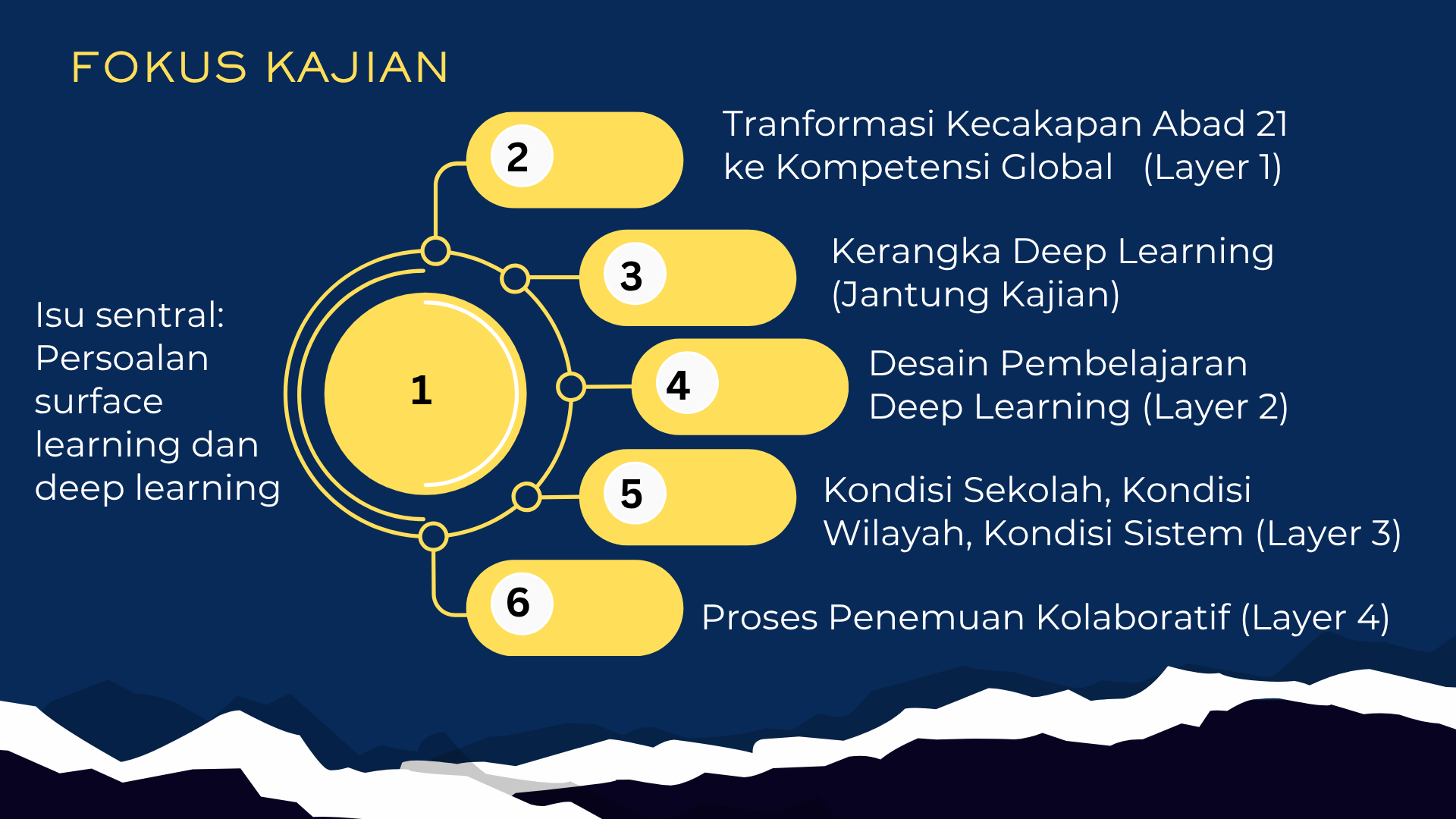 FOKUS KAJIAN

Isu sentral: Persoalan surface learning dan deep learning

1

2

Tranformasi Kecakapan Abad 21 ke Kompetensi Global (Layer 1)

3

Kerangka Deep Learning (Jantung Kajian)

4

Desain Pembelajaran Deep Learning (Layer 2)

5

Kondisi Sekolah, Kondisi Wilayah, Kondisi Sistem (Layer 3)

6

Proses Penemuan Kolaboratif (Layer 4)